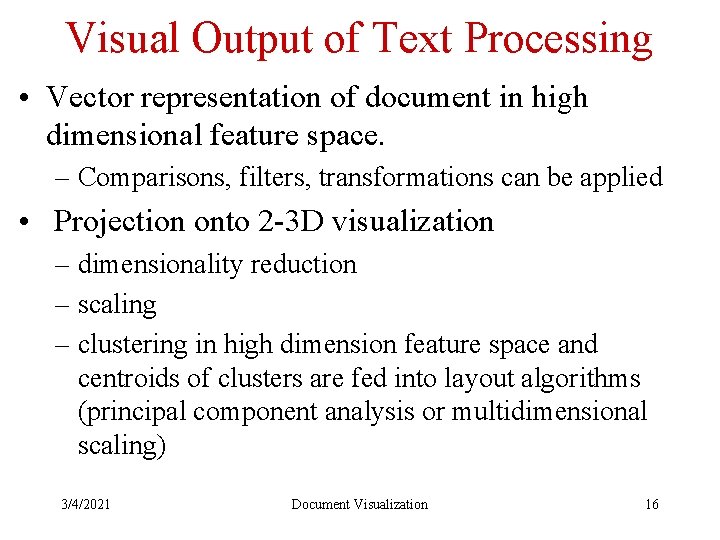 Visual Output of Text Processing

• Vector representation of document in high dimensional feature space.
– Comparisons, filters, transformations can be applied

• Projection onto 2-3D visualization
– dimensionality reduction
– scaling
– clustering in high dimension feature space and centroids of clusters are fed into layout algorithms (principal component analysis or multidimensional scaling)

3/4/2021 Document Visualization 16